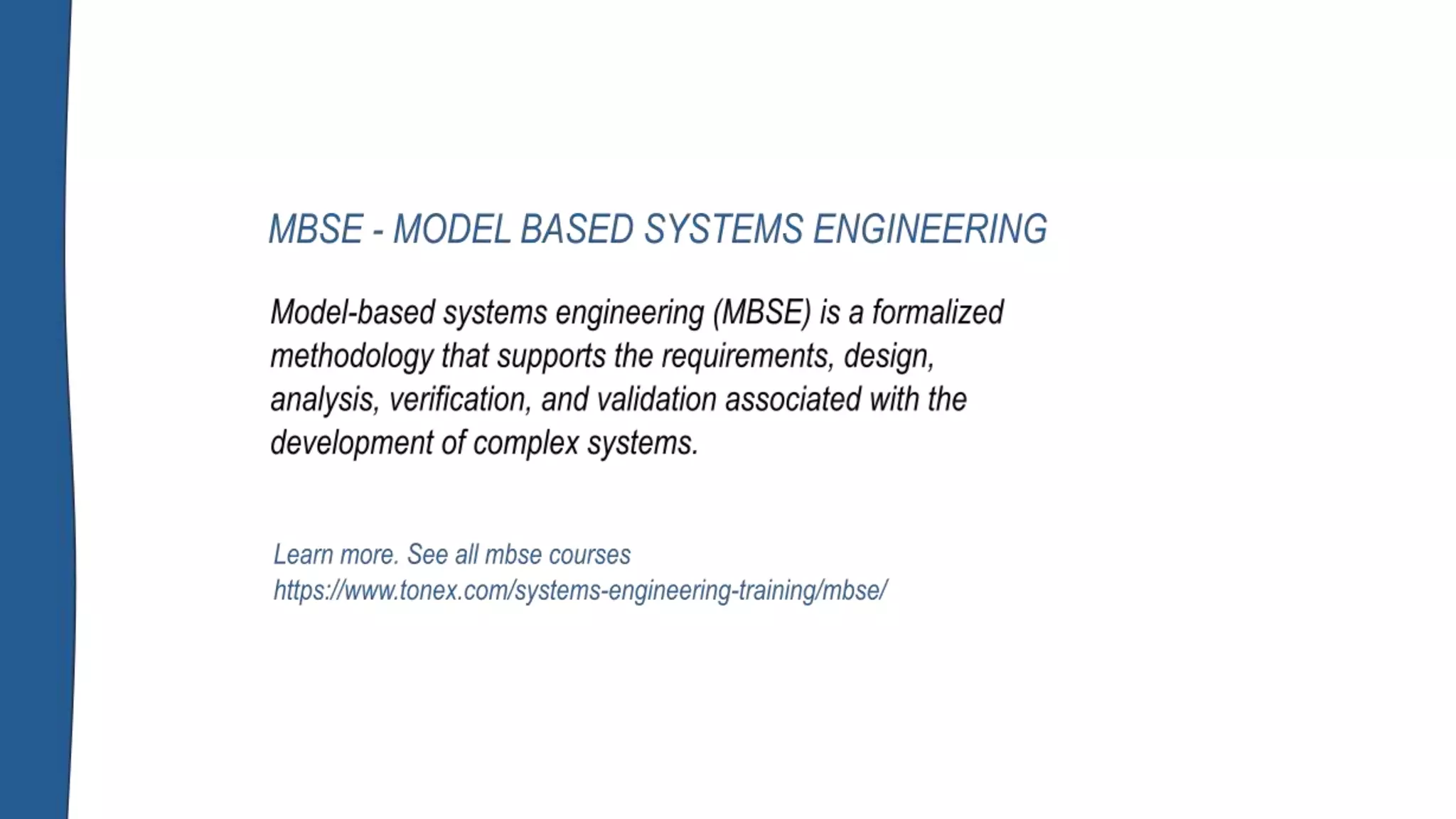 MBSE - MODEL BASED SYSTEMS ENGINEERING

Model-based systems engineering (MBSE) is a formalized methodology that supports the requirements, design, analysis, verification, and validation associated with the development of complex systems.

Learn more. See all mbse courses
https://www.tonex.com/systems-engineering-training/mbse/